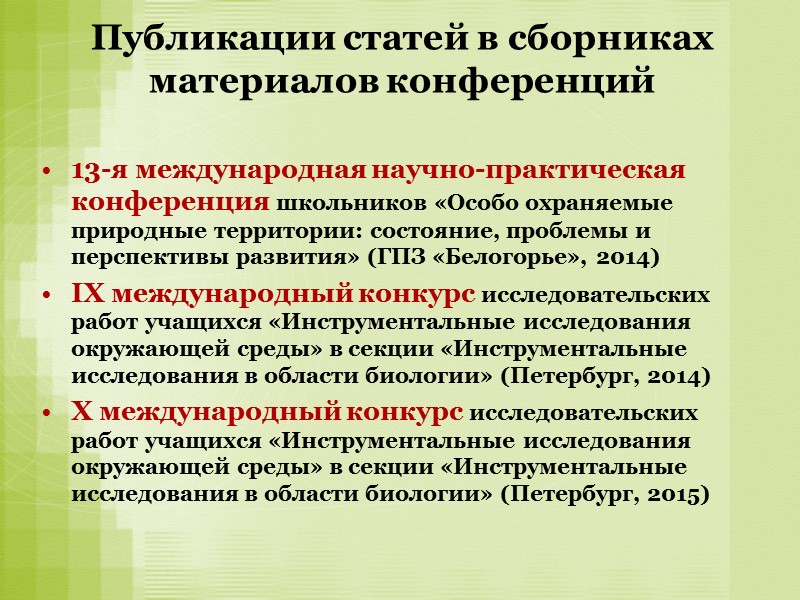 Публикации статей в сборниках материалов конференций

• 13-я международная научно-практическая конференция школьников «Особо охраняемые природные территории: состояние, проблемы и перспективы развития» (ГПЗ «Белогорье», 2014)
• IX международный конкурс исследовательских работ учащихся «Инструментальные исследования окружающей среды» в секции «Инструментальные исследования в области биологии» (Петербург, 2014)
• X международный конкурс исследовательских работ учащихся «Инструментальные исследования окружающей среды» в секции «Инструментальные исследования в области биологии» (Петербург, 2015)